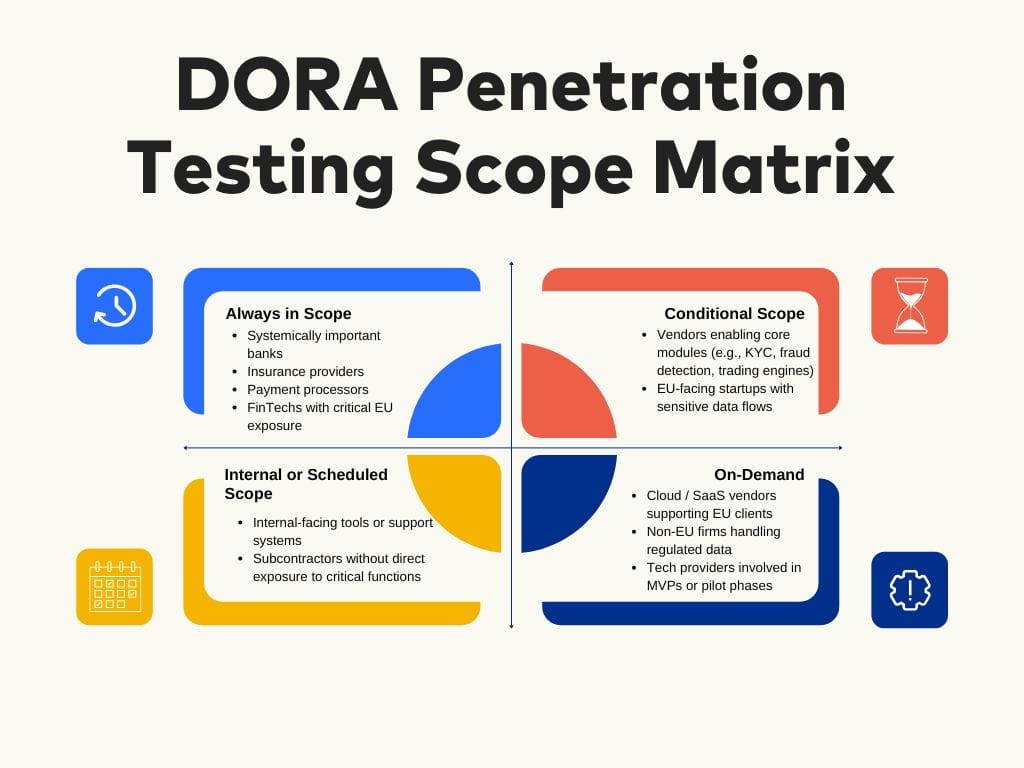 DORA Penetration Testing Scope Matrix

Always in Scope
- Systemically important banks
- Insurance providers
- Payment processors
- FinTechs with critical EU exposure

Conditional Scope
- Vendors enabling core modules (e.g., KYC, fraud detection, trading engines)
- EU-facing startups with sensitive data flows

Internal or Scheduled Scope
- Internal-facing tools or support systems
- Subcontractors without direct exposure to critical functions

On-Demand
- Cloud / SaaS vendors supporting EU clients
- Non-EU firms handling regulated data
- Tech providers involved in MVPs or pilot phases